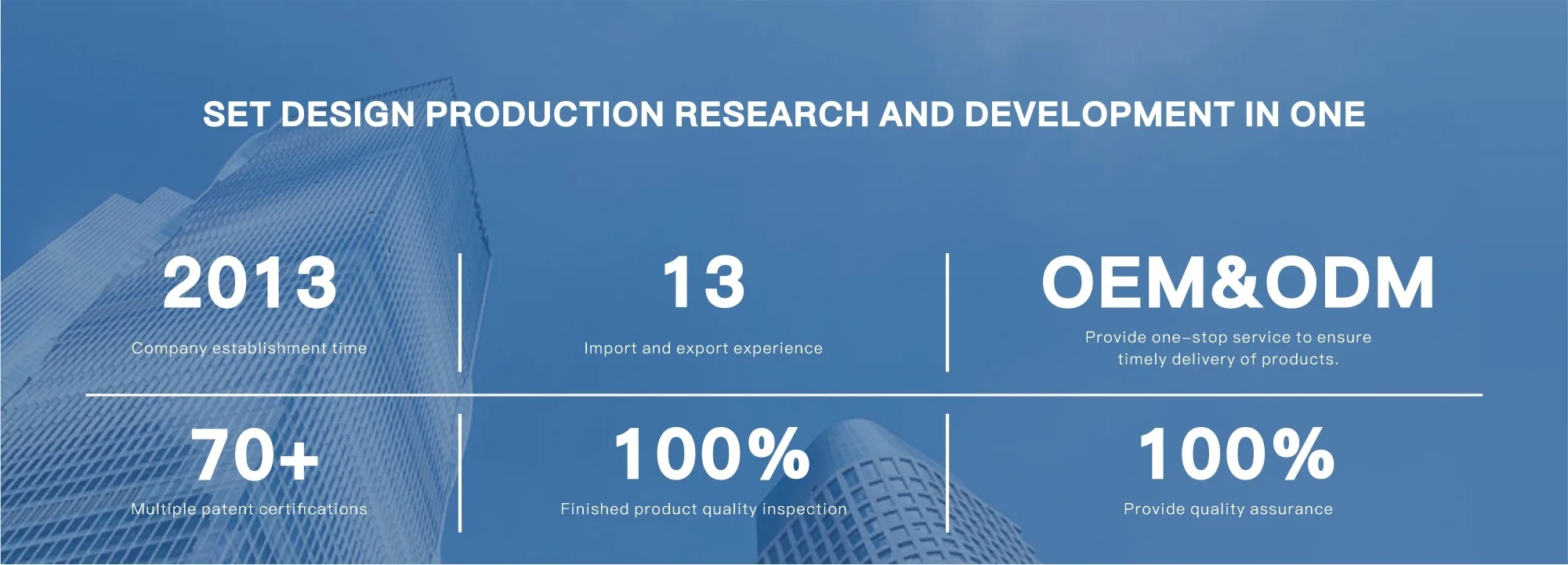 SET DESIGN PRODUCTION RESEARCH AND DEVELOPMENT IN ONE

2013

Company establishment time

13

Import and export experience

OEM&ODM

Provide one-stop service to ensure timely delivery of products.

70+

Multiple patent certifications

100%

Finished product quality inspection

100%

Provide quality assurance